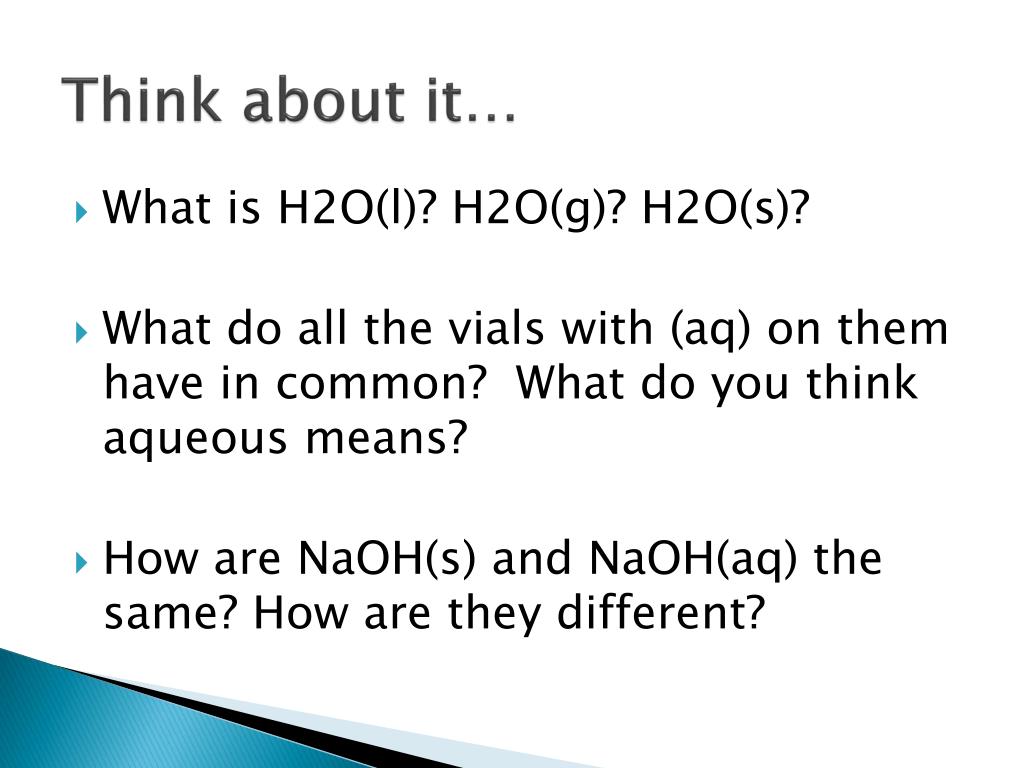 Think about it…

What is H2O(l)? H2O(g)? H2O(s)?

What do all the vials with (aq) on them have in common? What do you think aqueous means?

How are NaOH(s) and NaOH(aq) the same? How are they different?